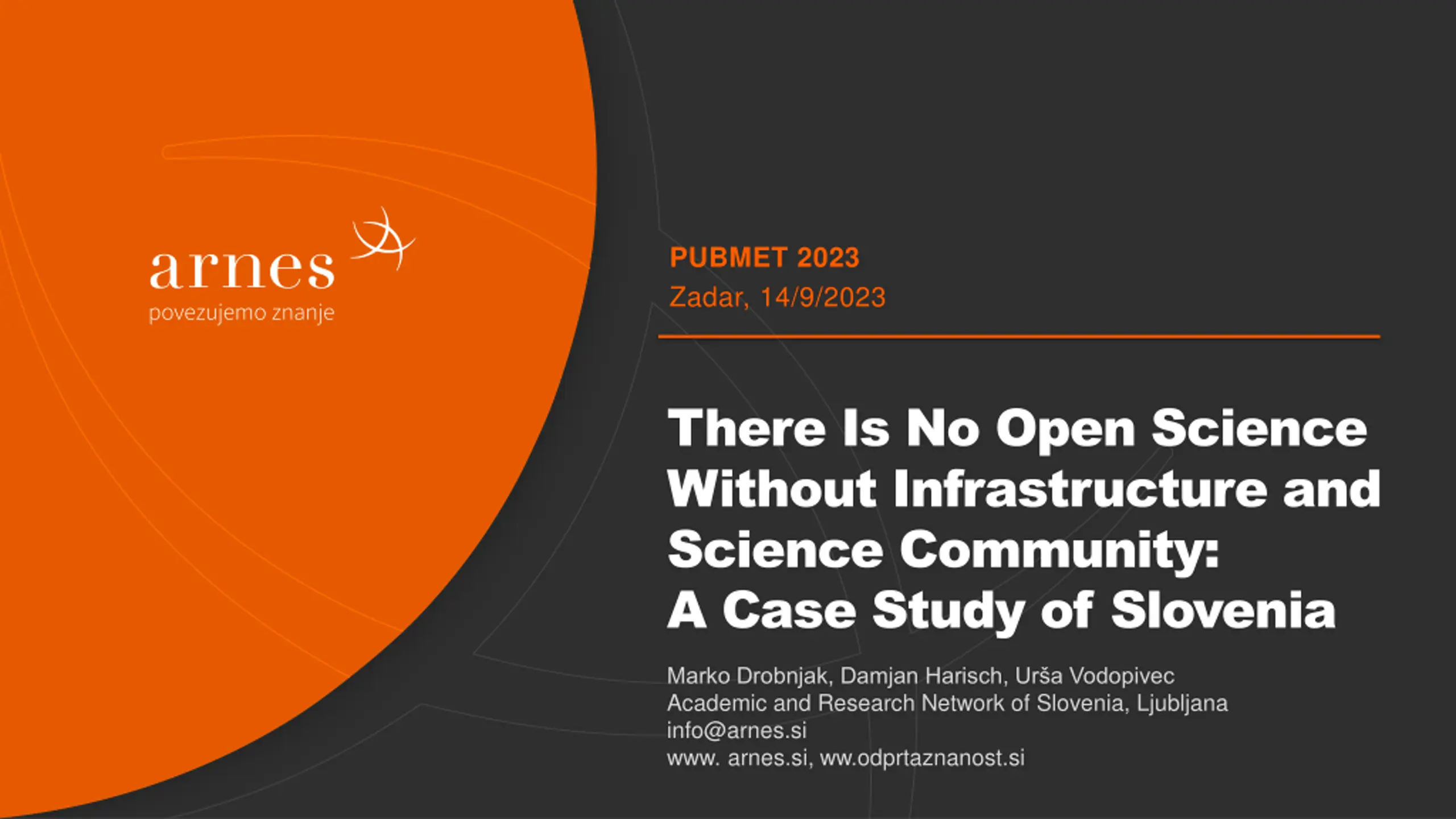 arnes
povezujemo znanje

PUBMET 2023
Zadar, 14/9/2023

There Is No Open Science Without Infrastructure and Science Community: A Case Study of Slovenia

Marko Drobnjak, Damjan Harisch, Urša Vodopivec
Academic and Research Network of Slovenia, Ljubljana
info@arnes.si
www. arnes.si, ww.odprtaznanost.si